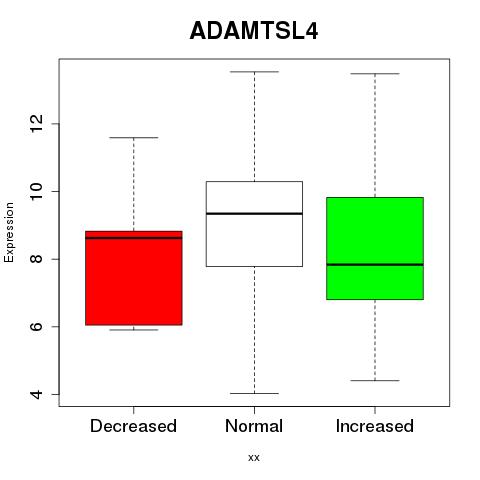 ADAMTSL4

Expression

12
10
8
6
4

Decreased
Normal
Increased

xx